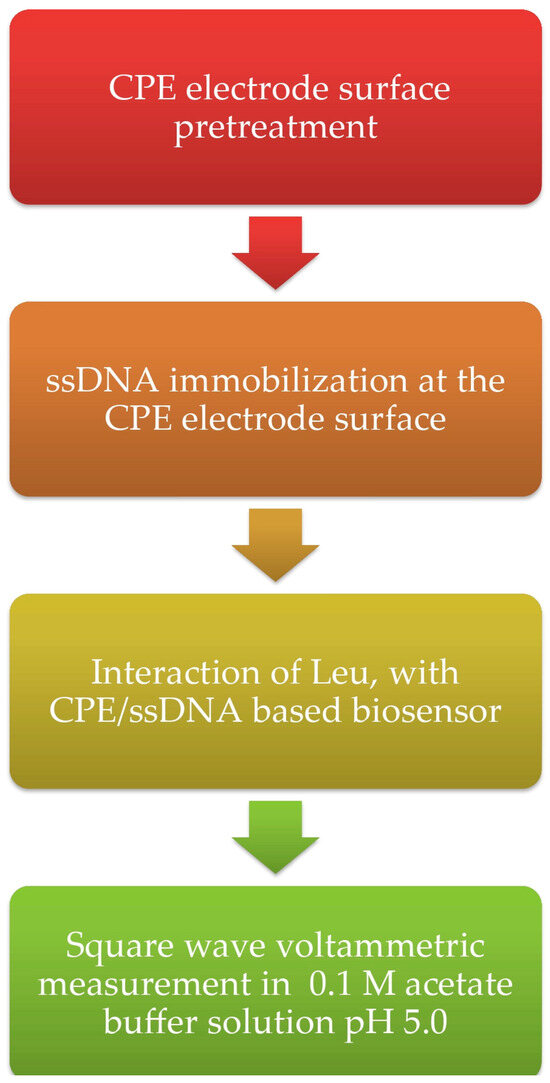 CPE electrode surface pretreatment

ssDNA immobilization at the CPE electrode surface

Interaction of Leu, with CPE/ssDNA based biosensor

Square wave voltammetric measurement in 0.1 M acetate buffer solution pH 5.0